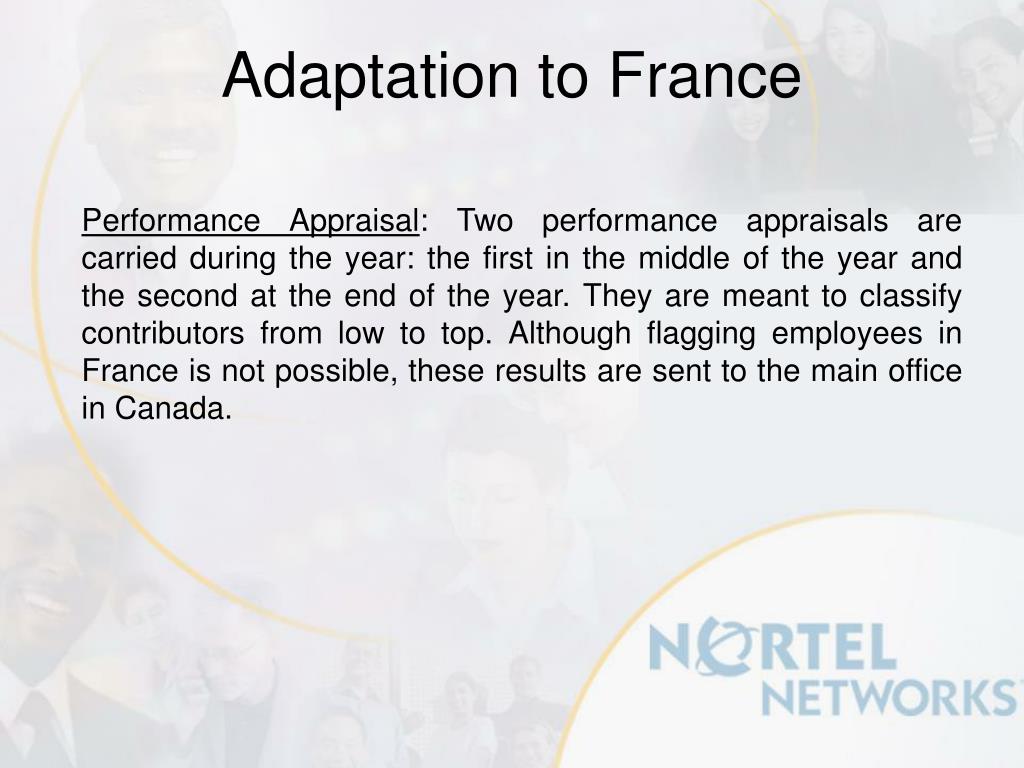 Adaptation to France

Performance Appraisal: Two performance appraisals are carried during the year: the first in the middle of the year and the second at the end of the year. They are meant to classify contributors from low to top. Although flagging employees in France is not possible, these results are sent to the main office in Canada.

NORTEL
NETWORKS